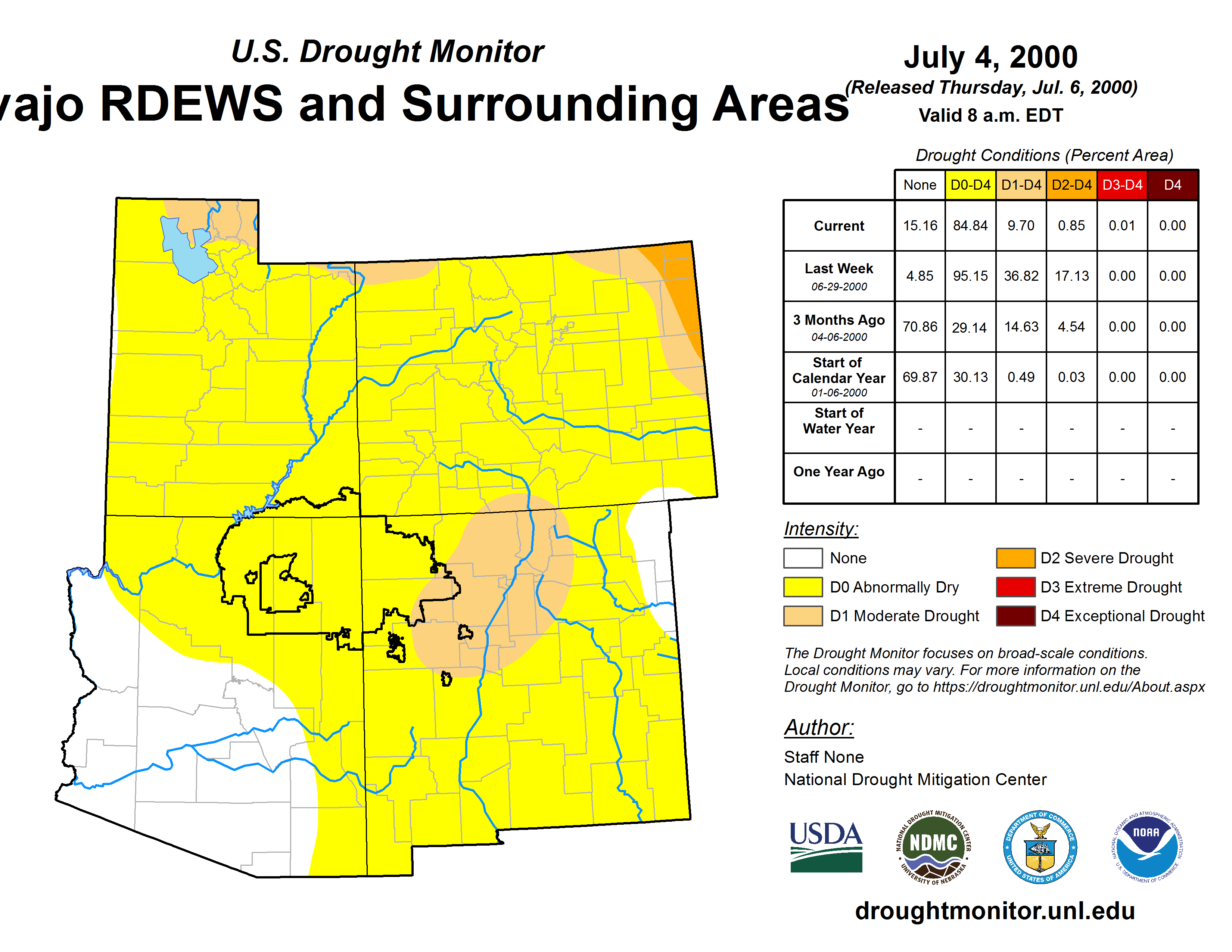 U.S. Drought Monitor

vajo RDEWS and Surrounding Areas

July 4, 2000

(Released Thursday, Jul. 6, 2000)

Valid 8 a.m. EDT

Drought Conditions (Percent Area)

| | None | D0-D4 | D1-D4 | D2-D4 | D3-D4 | D4 |
|---|---|---|---|---|---|---|
| Current | 15.16 | 84.84 | 9.70 | 0.85 | 0.01 | 0.00 |
| Last Week 06-29-2000 | 4.85 | 95.15 | 36.82 | 17.13 | 0.00 | 0.00 |
| 3 Months Ago 04-06-2000 | 70.86 | 29.14 | 14.63 | 4.54 | 0.00 | 0.00 |
| Start of Calendar Year 01-06-2000 | 69.87 | 30.13 | 0.49 | 0.03 | 0.00 | 0.00 |
| Start of Water Year | - | - | - | - | - | - |
| One Year Ago | - | - | - | - | - | - |

Intensity:

None

D0 Abnormally Dry

D1 Moderate Drought

D2 Severe Drought

D3 Extreme Drought

D4 Exceptional Drought

The Drought Monitor focuses on broad-scale conditions. Local conditions may vary. For more information on the Drought Monitor, go to https://droughtmonitor.unl.edu/About.aspx

Author:

Staff None

National Drought Mitigation Center

USDA

NATIONAL DROUGHT MITIGATION CENTER NDMC UNIVERSITY OF NEBRASKA

DEPARTMENT OF COMMERCE UNITED STATES OF AMERICA

NATIONAL OCEANIC AND ATMOSPHERIC ADMINISTRATION NOAA U.S. DEPARTMENT OF COMMERCE

droughtmonitor.unl.edu